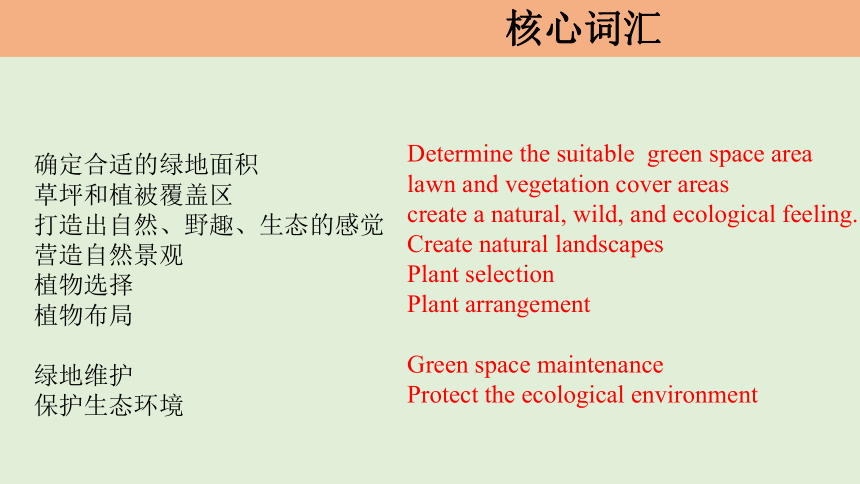 核心词汇

确定合适的绿地面积
草坪和植被覆盖区
打造出自然、野趣、生态的感觉
营造自然景观
植物选择
植物布局

绿地维护
保护生态环境

Determine the suitable green space area
lawn and vegetation cover areas
create a natural, wild, and ecological feeling.
Create natural landscapes
Plant selection
Plant arrangement

Green space maintenance
Protect the ecological environment